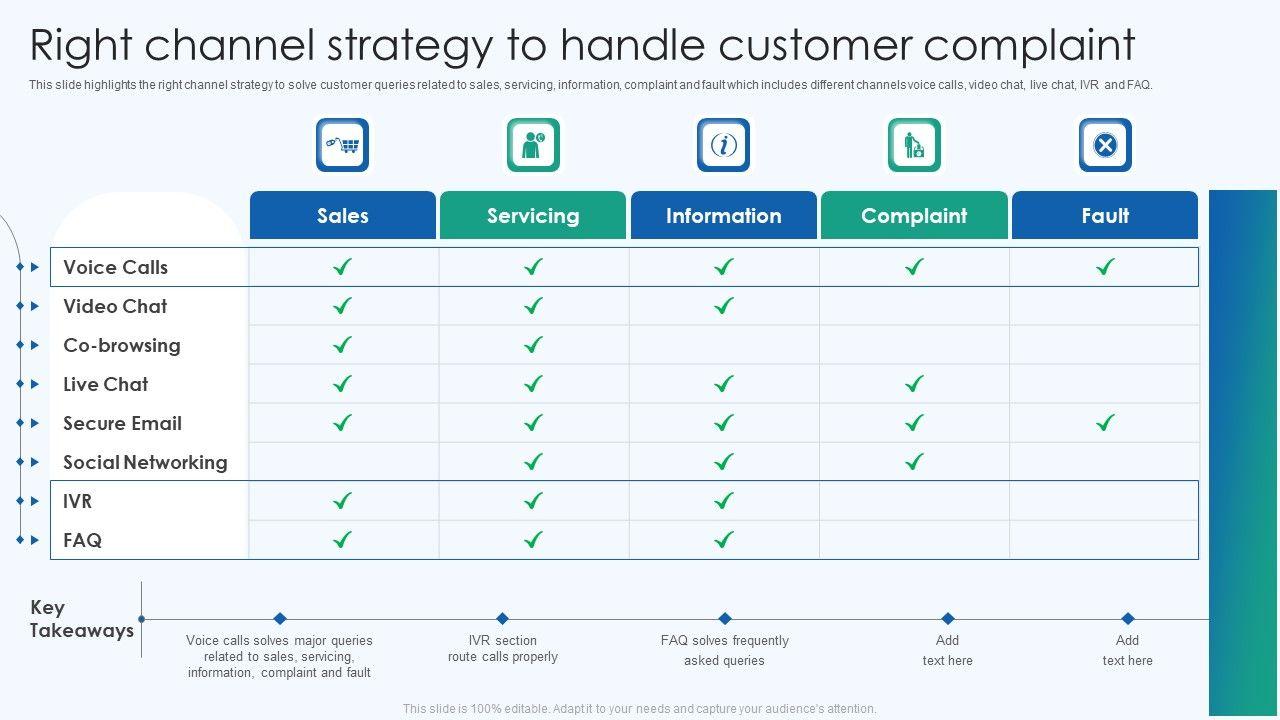 Right channel strategy to handle customer complaint

This slide highlights the right channel strategy to solve customer queries related to sales, servicing, information, complaint and fault which includes different channels voice calls, video chat, live chat, IVR and FAQ.

| | Sales | Servicing | Information | Complaint | Fault |
|---|---|---|---|---|---|
| Voice Calls | ✓ | ✓ | ✓ | ✓ | ✓ |
| Video Chat | ✓ | ✓ | ✓ | | |
| Co-browsing | ✓ | ✓ | | | |
| Live Chat | ✓ | ✓ | ✓ | ✓ | |
| Secure Email | ✓ | ✓ | ✓ | ✓ | ✓ |
| Social Networking | | ✓ | ✓ | ✓ | |
| IVR | ✓ | ✓ | ✓ | | |
| FAQ | ✓ | ✓ | ✓ | | |

Key Takeaways

Voice calls solves major queries related to sales, servicing, information, complaint and fault

IVR section route calls properly

FAQ solves frequently asked queries

Add text here

Add text here

This slide is 100% editable. Adapt it to your needs and capture your audience's attention.